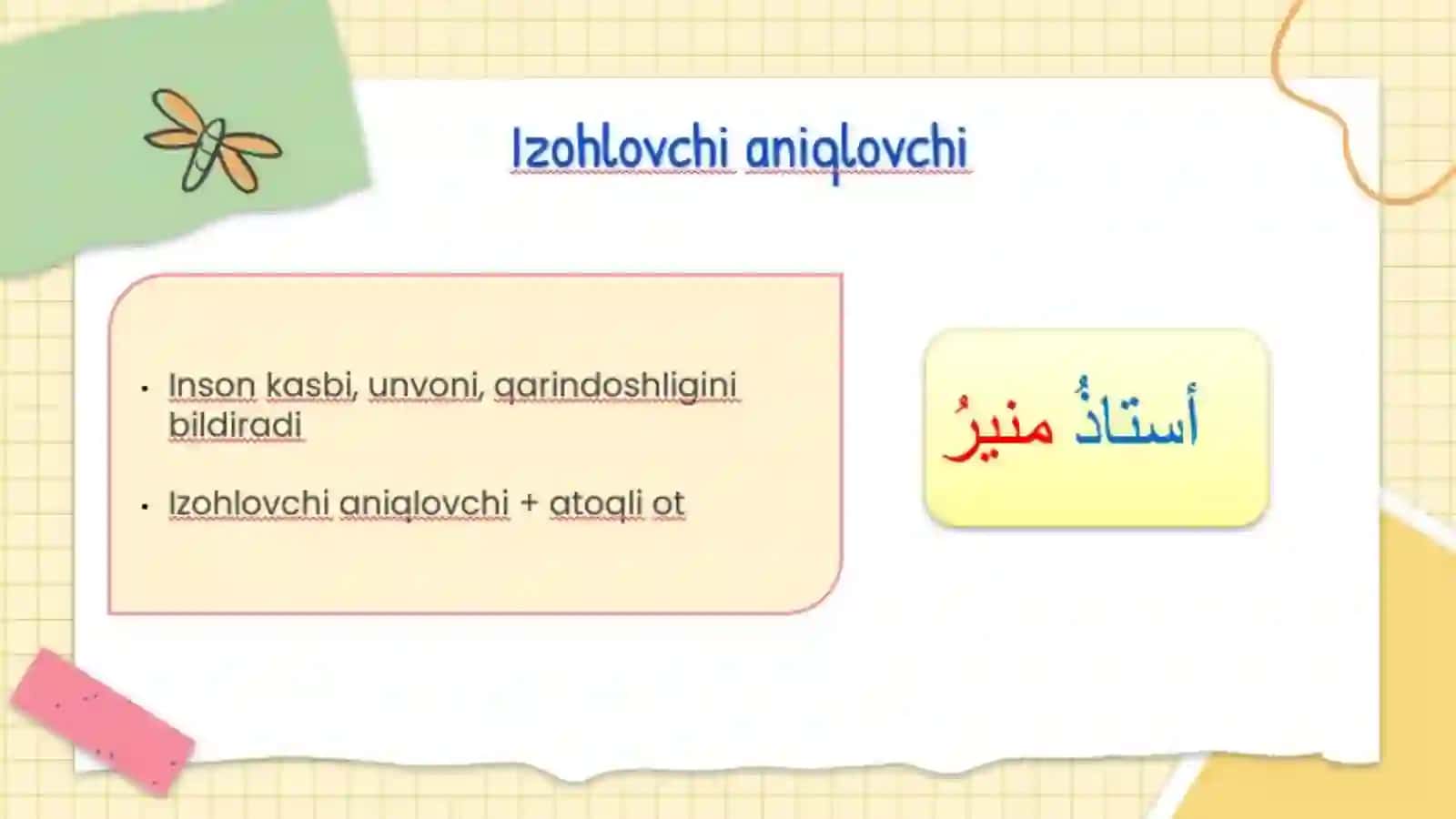 Izohlovchi aniqlovchi

• Inson kasbi, unvoni, qarindoshligini bildiradi

• Izohlovchi aniqlovchi + atoqli ot

أستاذُ منيرُ